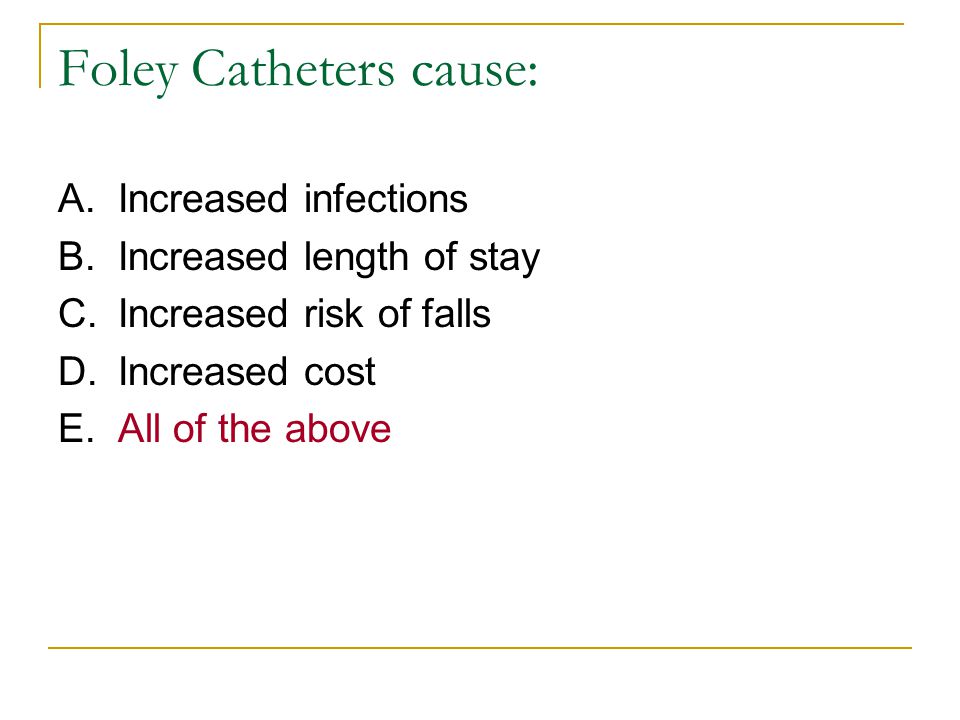 Foley Catheters cause:

A. Increased infections
B. Increased length of stay
C. Increased risk of falls
D. Increased cost
E. All of the above